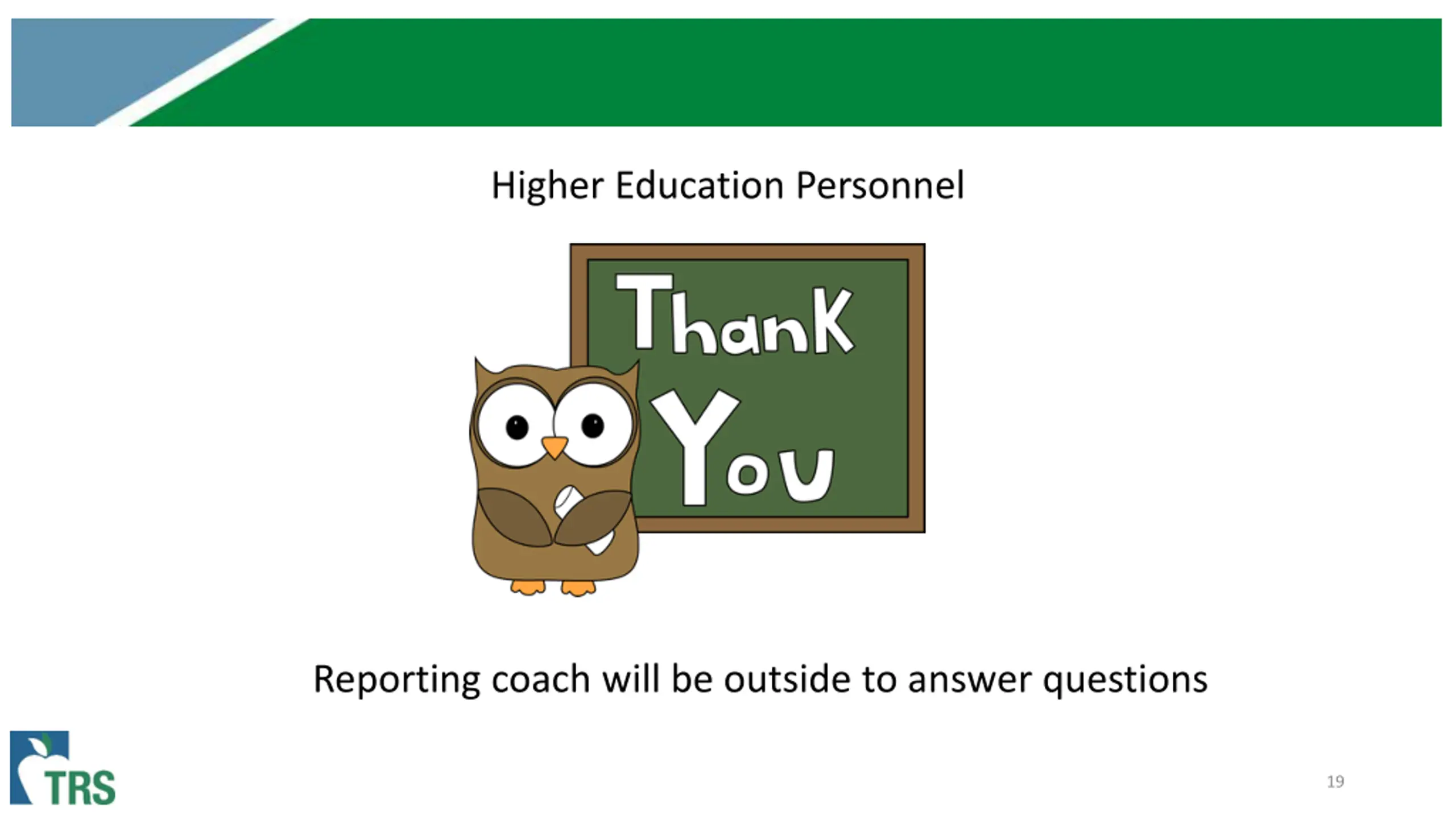 Higher Education Personnel

Thank You

Reporting coach will be outside to answer questions

TRS

19